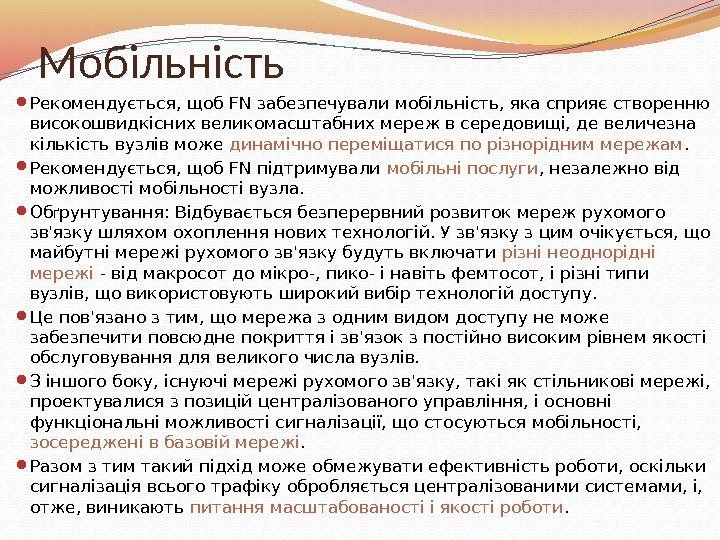 Мобільність

Рекомендується, щоб FN забезпечували мобільність, яка сприяє створенню високошвидкісних великомасштабних мереж в середовищі, де величезна кількість вузлів може динамічно переміщатися по різнорідним мережам.

Рекомендується, щоб FN підтримували мобільні послуги, незалежно від можливості мобільності вузла.

Обґрунтування: Відбувається безперервний розвиток мереж рухомого зв'язку шляхом охоплення нових технологій. У зв'язку з цим очікується, що майбутні мережі рухомого зв'язку будуть включати різні неоднорідні мережі - від макросот до мікро-, пико- і навіть фемтосот, і різні типи вузлів, що використовують широкий вибір технологій доступу.

Це пов'язано з тим, що мережа з одним видом доступу не може забезпечити повсюдне покриття і зв'язок з постійно високим рівнем якості обслуговування для великого числа вузлів.

З іншого боку, існуючі мережі рухомого зв'язку, такі як стільникові мережі, проектувалися з позицій централізованого управління, і основні функціональні можливості сигналізації, що стосуються мобільності, зосереджені в базовій мережі.

Разом з тим такий підхід може обмежувати ефективність роботи, оскільки сигналізація всього трафіку обробляється централізованими системами, і, отже, виникають питання масштабованості і якості роботи.